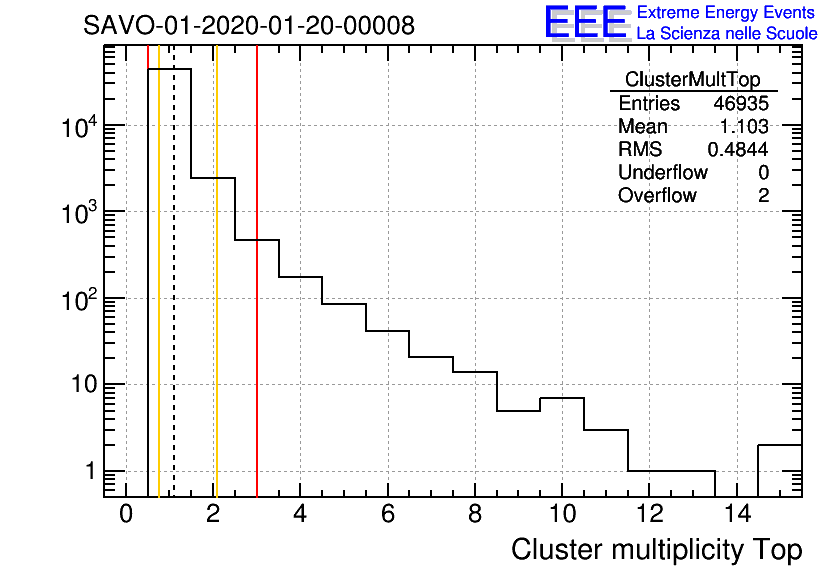 SAVO-01-2020-01-20-00008

EEE Extreme Energy Events
La Scienza nelle Scuole

| ClusterMultTop | |
|---|---|
| Entries | 46935 |
| Mean | 1.103 |
| RMS | 0.4844 |
| Underflow | 0 |
| Overflow | 2 |

$10^4$
$10^3$
$10^2$
10
1

0 2 4 6 8 10 12 14

Cluster multiplicity Top